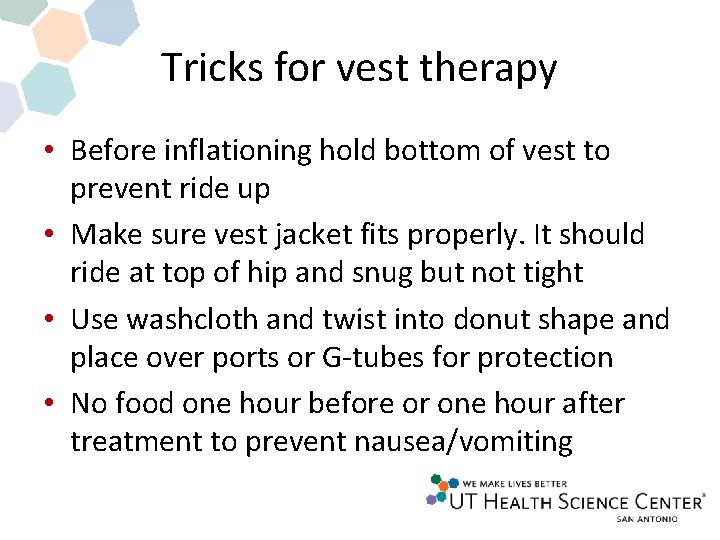 Tricks for vest therapy

• Before inflationing hold bottom of vest to prevent ride up

• Make sure vest jacket fits properly. It should ride at top of hip and snug but not tight

• Use washcloth and twist into donut shape and place over ports or G-tubes for protection

• No food one hour before or one hour after treatment to prevent nausea/vomiting

WE MAKE LIVES BETTER
UT HEALTH SCIENCE CENTER®
SAN ANTONIO